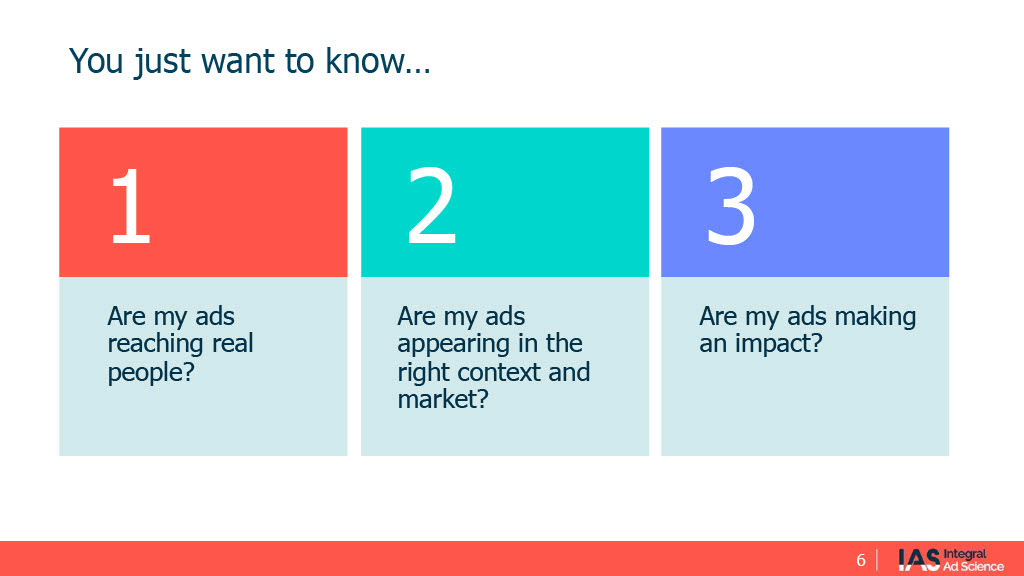 You just want to know…

1

Are my ads reaching real people?

2

Are my ads appearing in the right context and market?

3

Are my ads making an impact?

6 | IAS Integral Ad Science